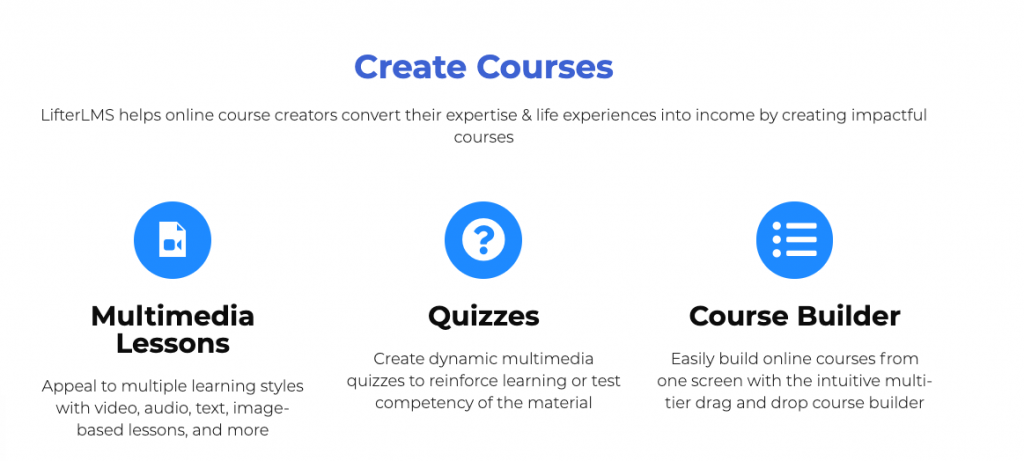 Create Courses

LifterLMS helps online course creators convert their expertise & life experiences into income by creating impactful courses

Multimedia Lessons

Appeal to multiple learning styles with video, audio, text, image-based lessons, and more

Quizzes

Create dynamic multimedia quizzes to reinforce learning or test competency of the material

Course Builder

Easily build online courses from one screen with the intuitive multi-tier drag and drop course builder